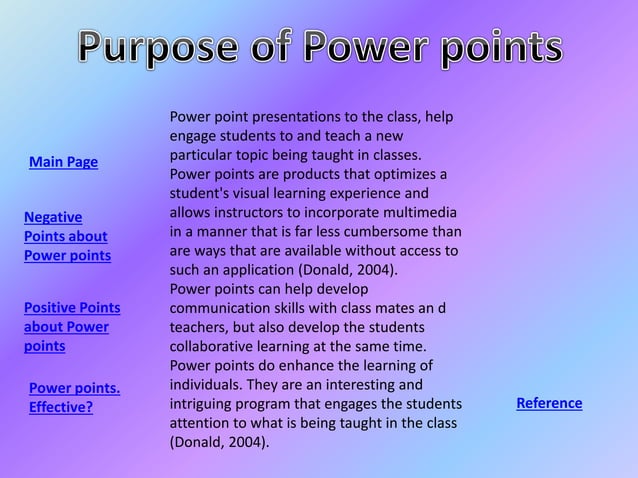 Purpose of Power points

Main Page

Negative Points about Power points

Positive Points about Power points

Power points. Effective?

Power point presentations to the class, help engage students to and teach a new particular topic being taught in classes. Power points are products that optimizes a student's visual learning experience and allows instructors to incorporate multimedia in a manner that is far less cumbersome than are ways that are available without access to such an application (Donald, 2004).
Power points can help develop communication skills with class mates an d teachers, but also develop the students collaborative learning at the same time. Power points do enhance the learning of individuals. They are an interesting and intriguing program that engages the students attention to what is being taught in the class (Donald, 2004).

Reference